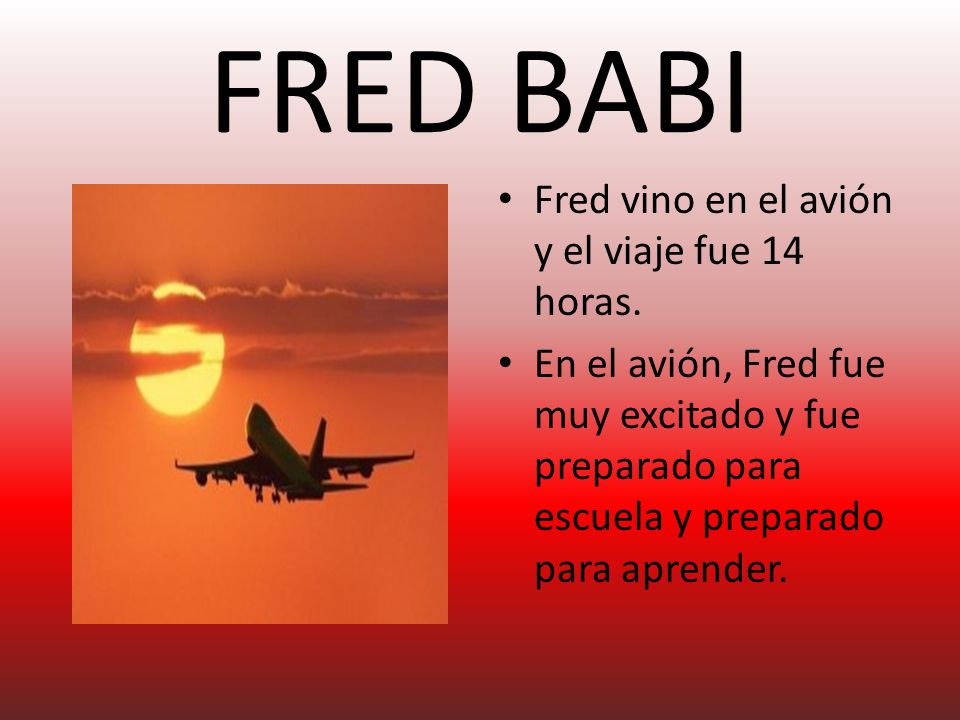 FRED BABI

• Fred vino en el avión y el viaje fue 14 horas.
• En el avión, Fred fue muy excitado y fue preparado para escuela y preparado para aprender.